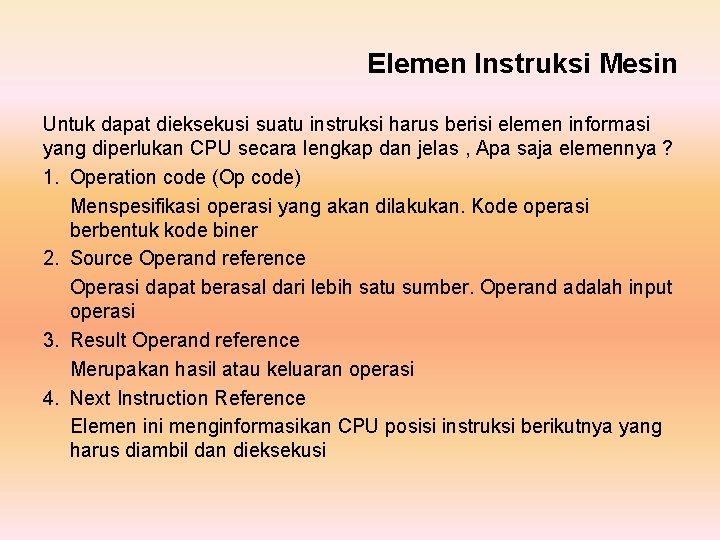 Elemen Instruksi Mesin

Untuk dapat dieksekusi suatu instruksi harus berisi elemen informasi yang diperlukan CPU secara lengkap dan jelas , Apa saja elemennya ?

1. Operation code (Op code)

Menspesifikasi operasi yang akan dilakukan. Kode operasi berbentuk kode biner

2. Source Operand reference

Operasi dapat berasal dari lebih satu sumber. Operand adalah input operasi

3. Result Operand reference

Merupakan hasil atau keluaran operasi

4. Next Instruction Reference

Elemen ini menginformasikan CPU posisi instruksi berikutnya yang harus diambil dan dieksekusi